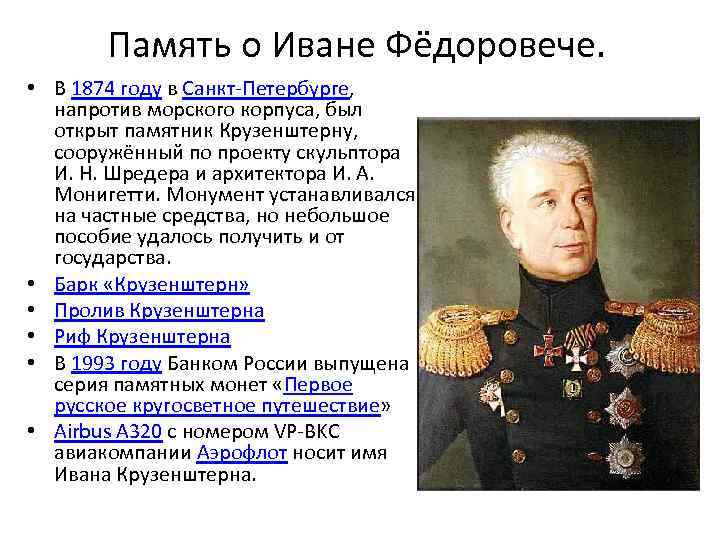 Память о Иване Фёдоровече.

• В 1874 году в Санкт-Петербурге, напротив морского корпуса, был открыт памятник Крузенштерну, сооружённый по проекту скульптора И. Н. Шредера и архитектора И. А. Монигетти. Монумент устанавливался на частные средства, но небольшое пособие удалось получить и от государства.
• Барк «Крузенштерн»
• Пролив Крузенштерна
• Риф Крузенштерна
• В 1993 году Банком России выпущена серия памятных монет «Первое русское кругосветное путешествие»
• Airbus A320 с номером VP-BKC авиакомпании Аэрофлот носит имя Ивана Крузенштерна.